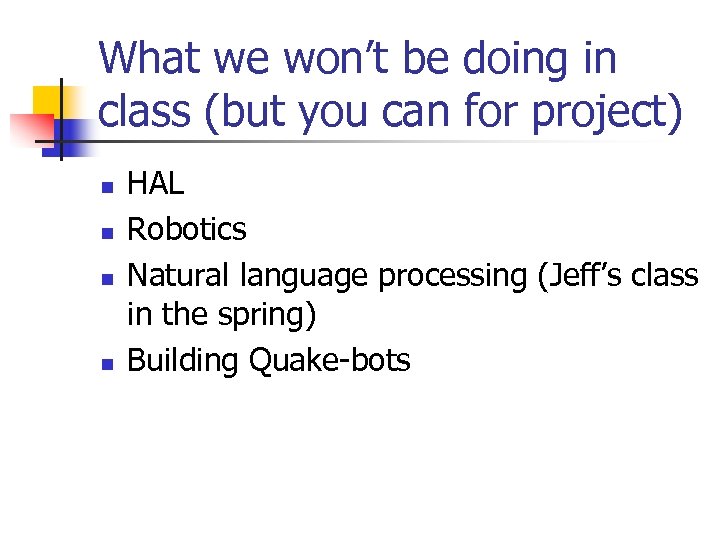 What we won’t be doing in class (but you can for project)

- HAL
- Robotics
- Natural language processing (Jeff’s class in the spring)
- Building Quake-bots